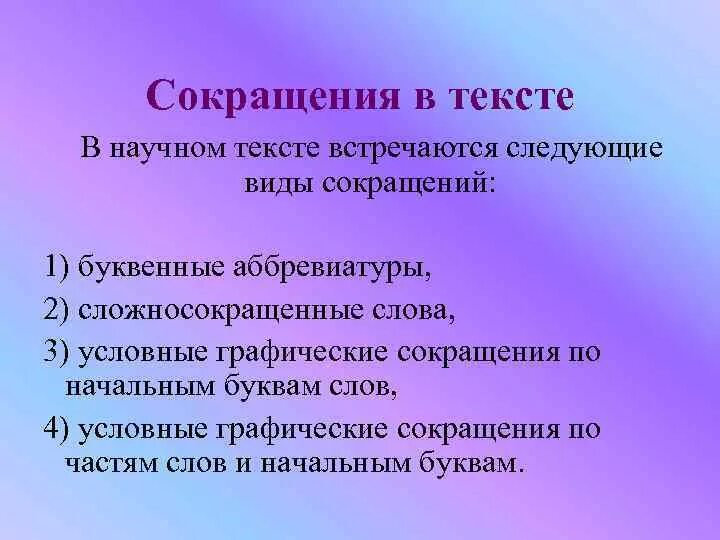 Сокращения в тексте

В научном тексте встречаются следующие виды сокращений:

1) буквенные аббревиатуры,

2) сложносокращенные слова,

3) условные графические сокращения по начальным буквам слов,

4) условные графические сокращения по частям слов и начальным буквам.